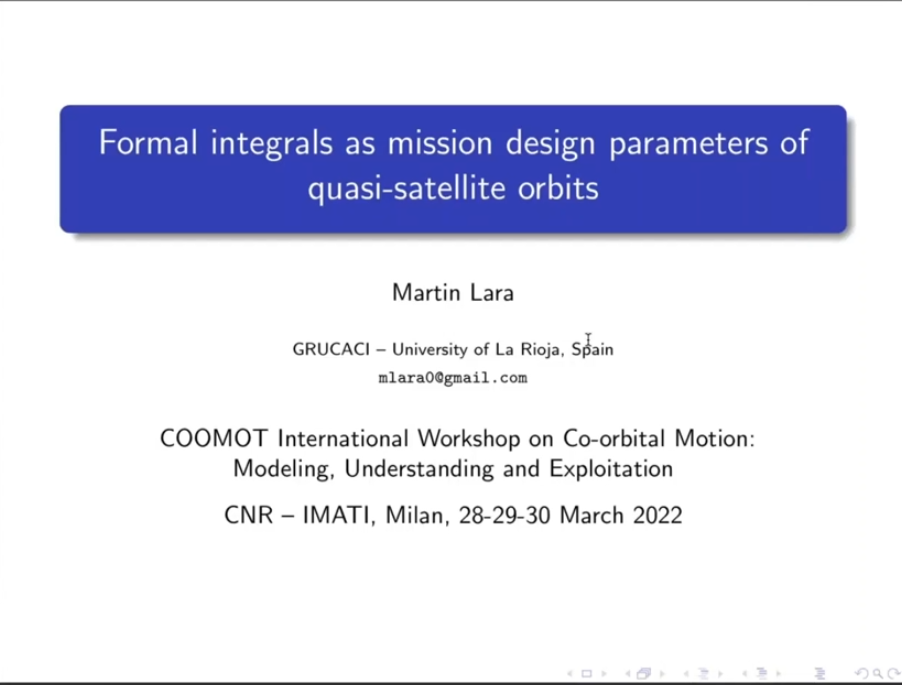 Formal integrals as mission design parameters of quasi-satellite orbits

Martin Lara

GRUCACI – University of La Rioja, Spain

mlara0@gmail.com

COOMOT International Workshop on Co-orbital Motion: Modeling, Understanding and Exploitation

CNR – IMATI, Milan, 28-29-30 March 2022